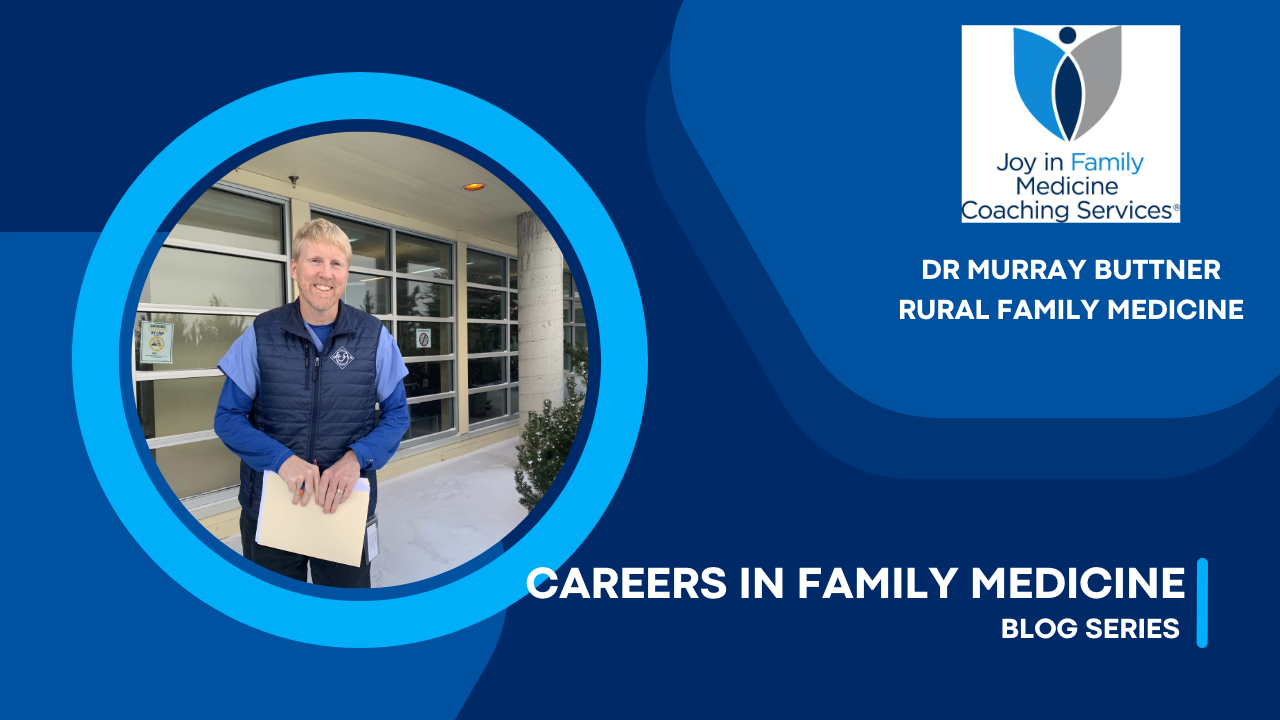 Joy in Family Medicine Coaching Services®

DR MURRAY BUTTNER
RURAL FAMILY MEDICINE

CAREERS IN FAMILY MEDICINE
BLOG SERIES